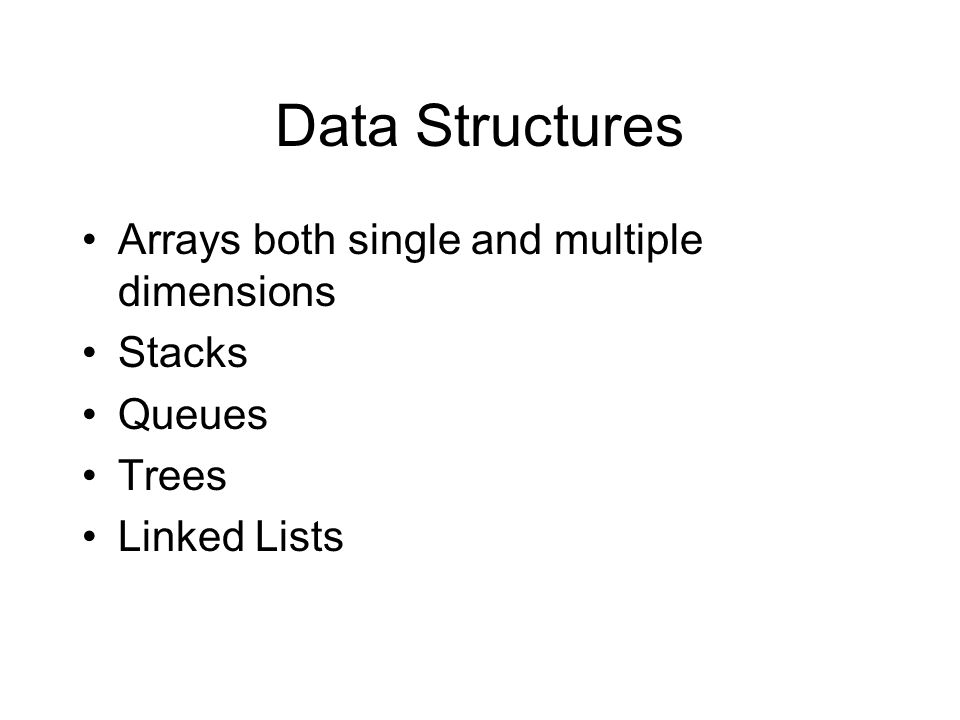 Data Structures

• Arrays both single and multiple dimensions
• Stacks
• Queues
• Trees
• Linked Lists